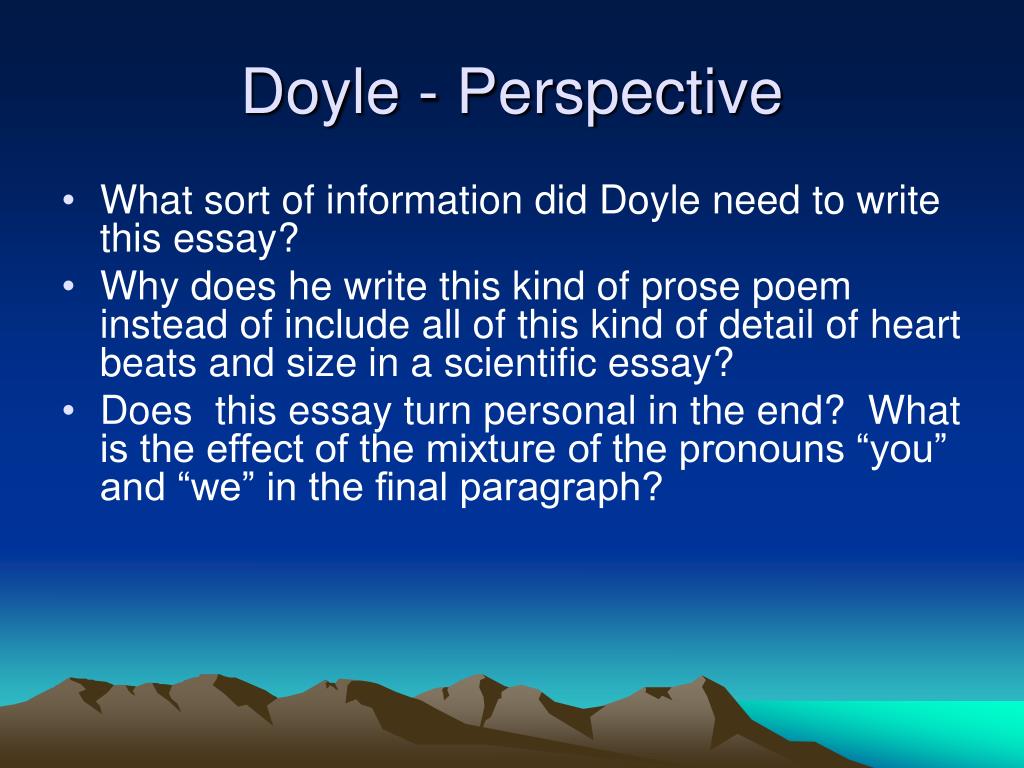 Doyle - Perspective

• What sort of information did Doyle need to write this essay?
• Why does he write this kind of prose poem instead of include all of this kind of detail of heart beats and size in a scientific essay?
• Does  this essay turn personal in the end?  What is the effect of the mixture of the pronouns “you” and “we” in the final paragraph?